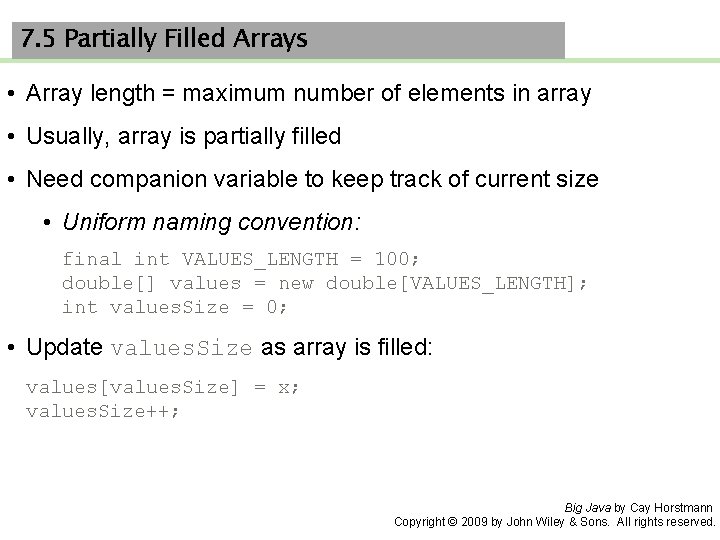 7.5 Partially Filled Arrays

• Array length = maximum number of elements in array

• Usually, array is partially filled

• Need companion variable to keep track of current size

• Uniform naming convention:

final int VALUES_LENGTH = 100;
double[] values = new double[VALUES_LENGTH];
int valuesSize = 0;

• Update valuesSize as array is filled:

values[valuesSize] = x;
valuesSize++;

Big Java by Cay Horstmann
Copyright © 2009 by John Wiley & Sons. All rights reserved.